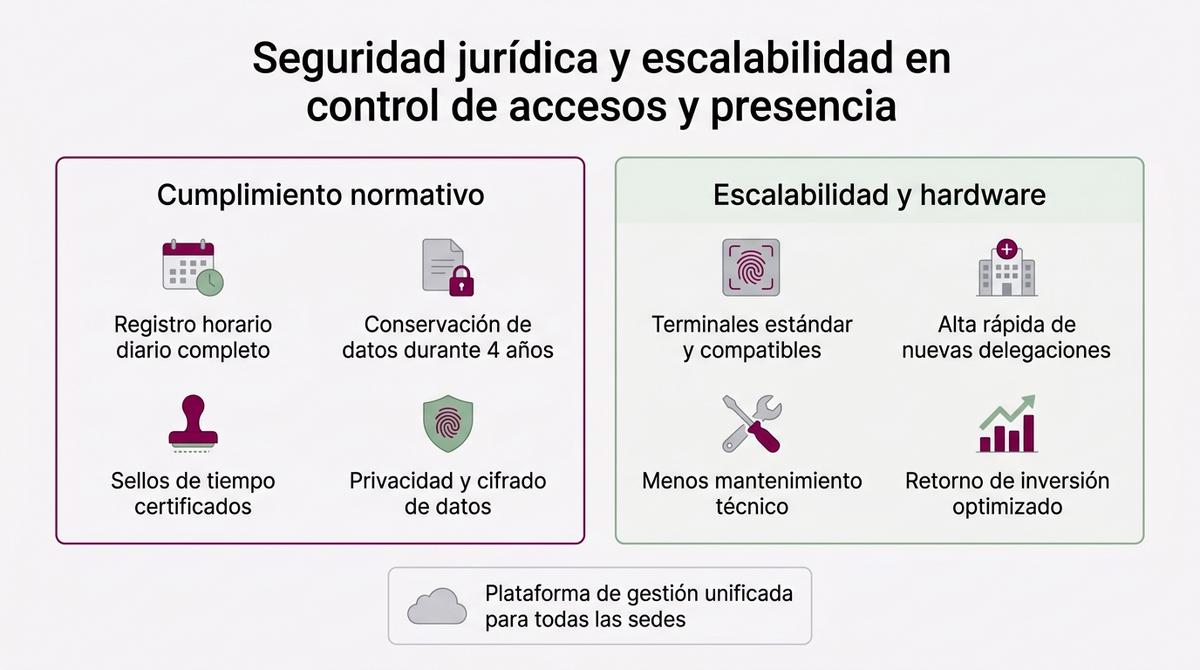 Seguridad jurídica y escalabilidad en control de accesos y presencia

Cumplimiento normativo

Registro horario diario completo

Conservación de datos durante 4 años

Sellos de tiempo certificados

Privacidad y cifrado de datos

Escalabilidad y hardware

Terminales estándar y compatibles

Alta rápida de nuevas delegaciones

Menos mantenimiento técnico

Retorno de inversión optimizado

Plataforma de gestión unificada para todas las sedes